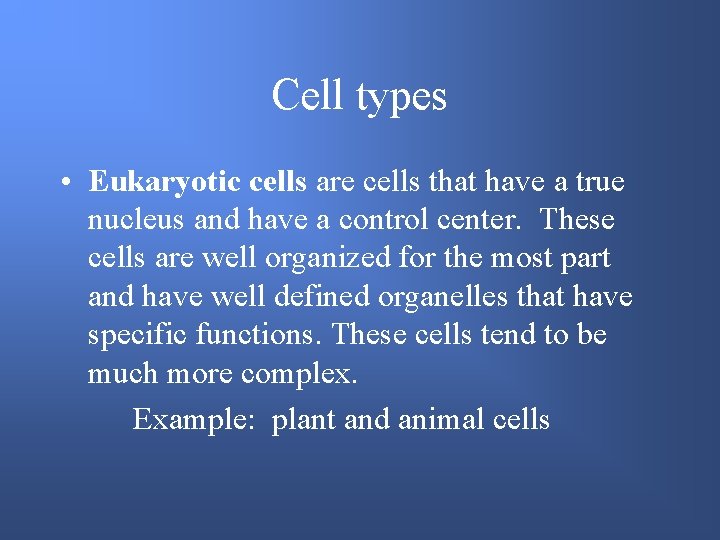 Cell types

• Eukaryotic cells are cells that have a true nucleus and have a control center. These cells are well organized for the most part and have well defined organelles that have specific functions. These cells tend to be much more complex.

Example: plant and animal cells